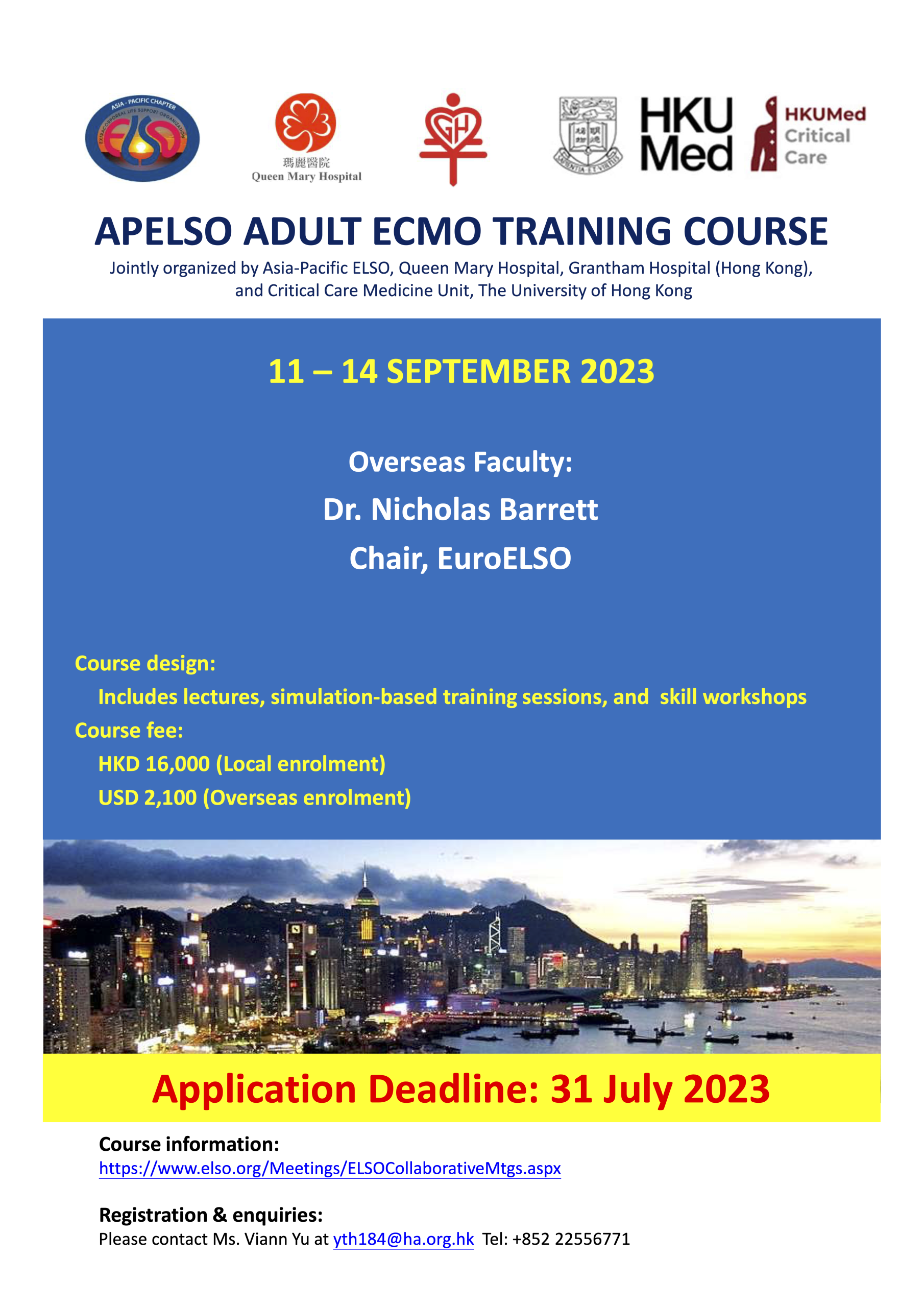 ASIA - PACIFIC CHAPTER
EXTRACORPOREAL LIFE SUPPORT ORGANIZATION
ELSO

瑪麗醫院
Queen Mary Hospital

GH

SAPIENTIA ET VIRTUS

HKU Med

HKUMed Critical Care

APELSO ADULT ECMO TRAINING COURSE

Jointly organized by Asia-Pacific ELSO, Queen Mary Hospital, Grantham Hospital (Hong Kong), and Critical Care Medicine Unit, The University of Hong Kong

11 – 14 SEPTEMBER 2023

Overseas Faculty:
Dr. Nicholas Barrett
Chair, EuroELSO

Course design:
Includes lectures, simulation-based training sessions, and skill workshops
Course fee:
HKD 16,000 (Local enrolment)
USD 2,100 (Overseas enrolment)

Application Deadline: 31 July 2023

Course information:
https://www.elso.org/Meetings/ELSOCollaborativeMtgs.aspx

Registration & enquiries:
Please contact Ms. Viann Yu at yth184@ha.org.hk Tel: +852 22556771